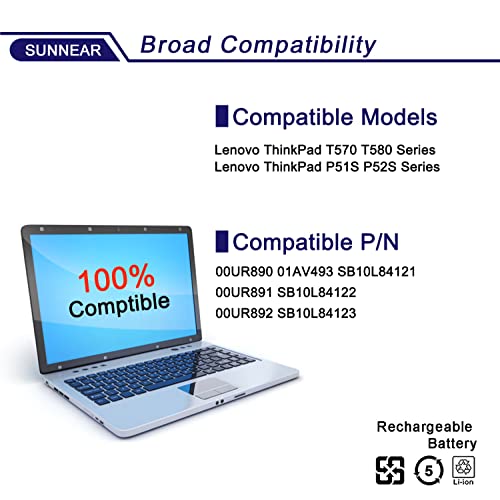 SUNNEAR

Broad Compatibility

Compatible Models

Lenovo ThinkPad T570 T580 Series
Lenovo ThinkPad P51S P52S Series

100%
Comptible

Compatible P/N

00UR890 01AV493 SB10L84121
00UR891 SB10L84122
00UR892 SB10L84123

Rechargeable
Battery

5

Li-ion